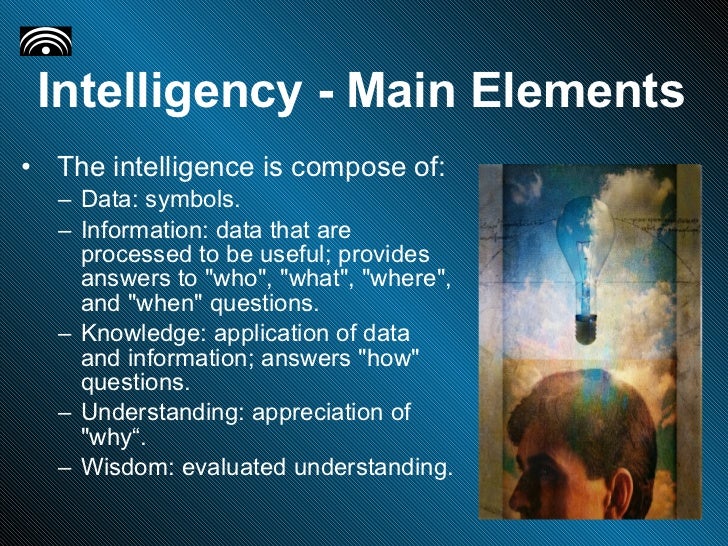 Intelligency - Main Elements

• The intelligence is compose of:
– Data: symbols.
– Information: data that are processed to be useful; provides answers to "who", "what", "where", and "when" questions.
– Knowledge: application of data and information; answers "how" questions.
– Understanding: appreciation of "why“.
– Wisdom: evaluated understanding.